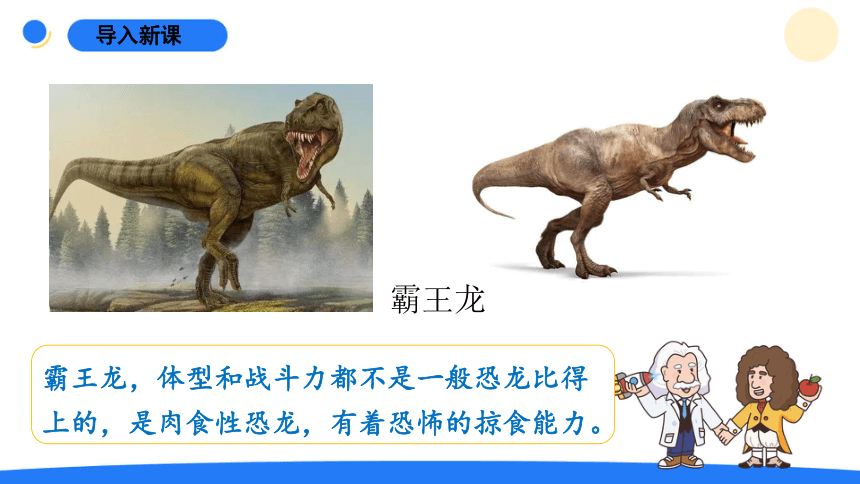 导入新课

霸王龙

霸王龙，体型和战斗力都不是一般恐龙比得上的，是肉食性恐龙，有着恐怖的掠食能力。